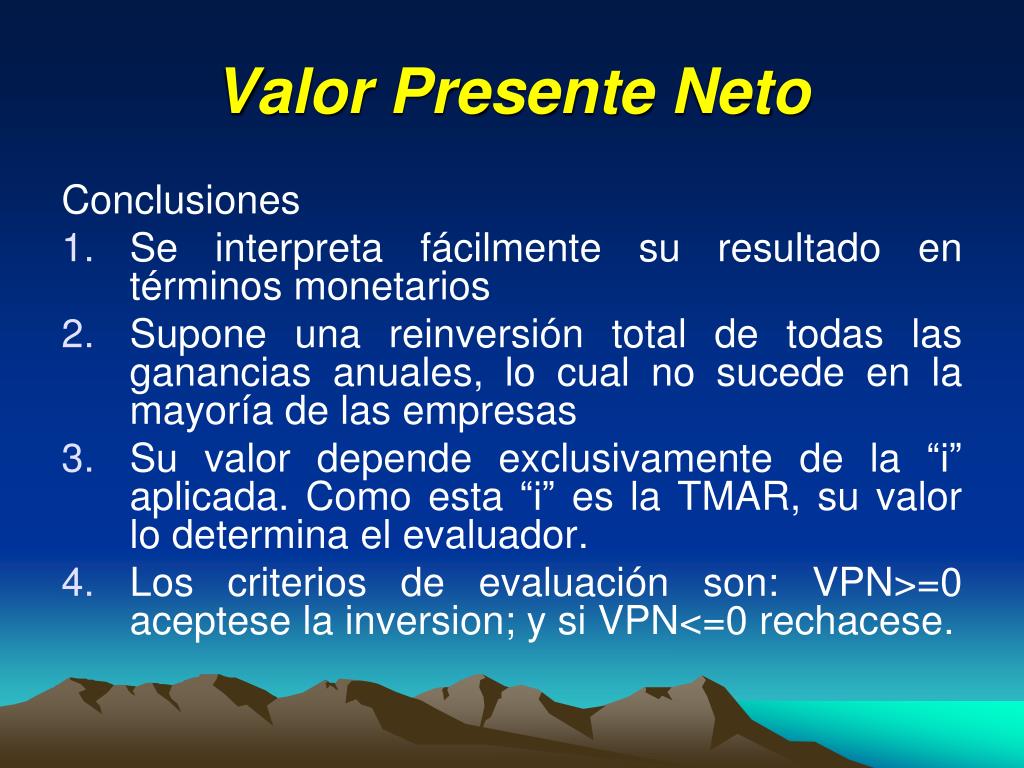 Valor Presente Neto

Conclusiones

1. Se interpreta fácilmente su resultado en términos monetarios
2. Supone una reinversión total de todas las ganancias anuales, lo cual no sucede en la mayoría de las empresas
3. Su valor depende exclusivamente de la “i” aplicada. Como esta “i” es la TMAR, su valor lo determina el evaluador.
4. Los criterios de evaluación son: VPN>=0 aceptese la inversion; y si VPN<=0 rechacese.